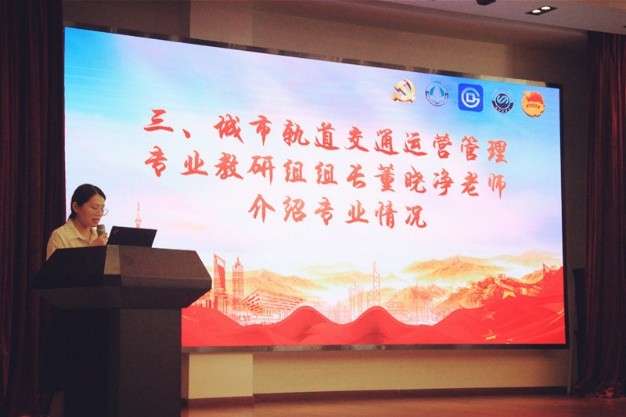 三、城市轨道交通运营管理
专业教研组组长董晓净老师
介绍专业情况